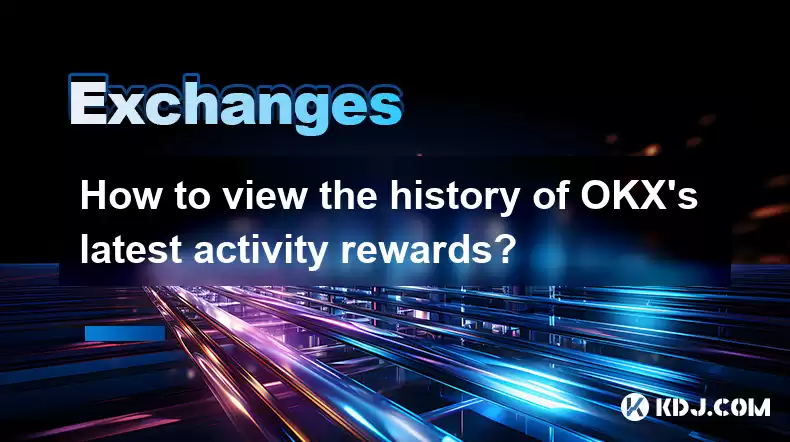 Exchanges

How to view the history of OKX's latest activity rewards?

KDJ.COM